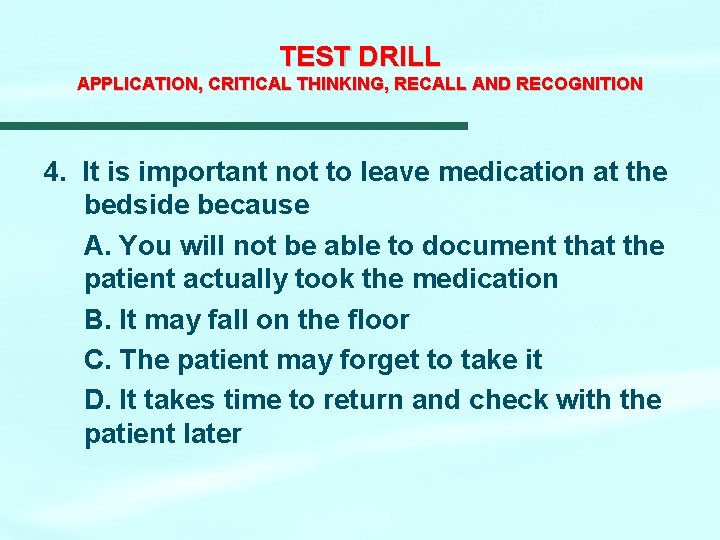 TEST DRILL
APPLICATION, CRITICAL THINKING, RECALL AND RECOGNITION

4. It is important not to leave medication at the bedside because

A. You will not be able to document that the patient actually took the medication

B. It may fall on the floor

C. The patient may forget to take it

D. It takes time to return and check with the patient later